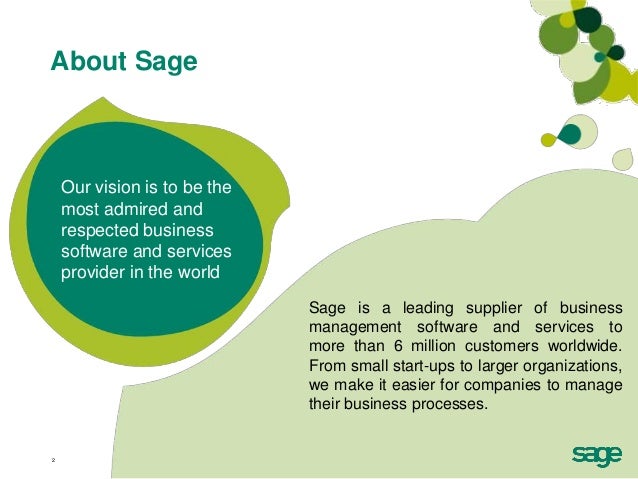 About Sage

Our vision is to be the most admired and respected business software and services provider in the world

Sage is a leading supplier of business management software and services to more than 6 million customers worldwide. From small start-ups to larger organizations, we make it easier for companies to manage their business processes.

2

sage